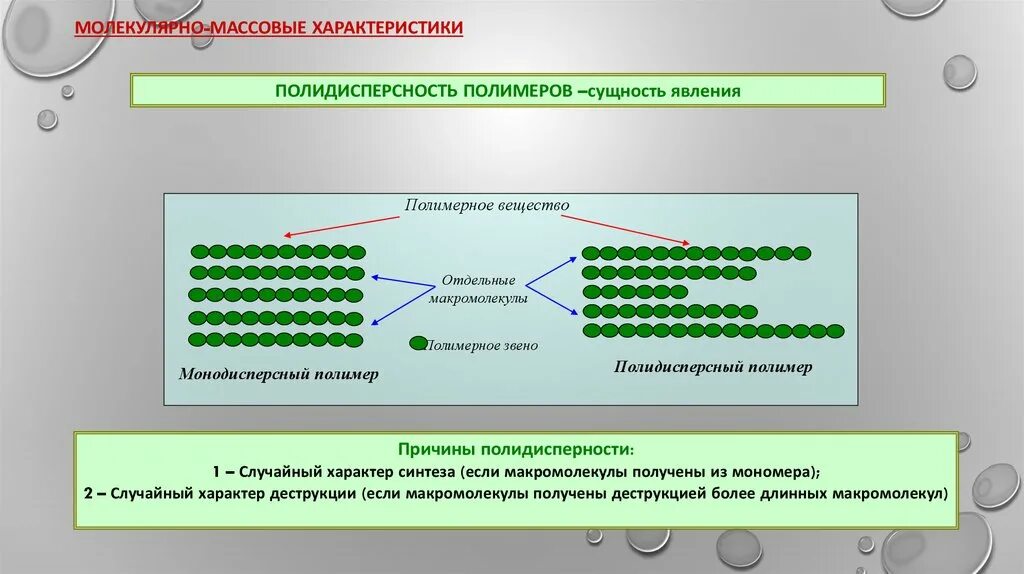 МОЛЕКУЛЯРНО-МАССОВЫЕ ХАРАКТЕРИСТИКИ

ПОЛИДИСПЕРСНОСТЬ ПОЛИМЕРОВ –сущность явления

Полимерное вещество

Отдельные макромолекулы

Полимерное звено

Монодисперсный полимер

Полидисперсный полимер

Причины полидисперности:
1 – Случайный характер синтеза (если макромолекулы получены из мономера);
2 – Случайный характер деструкции (если макромолекулы получены деструкцией более длинных макромолекул)